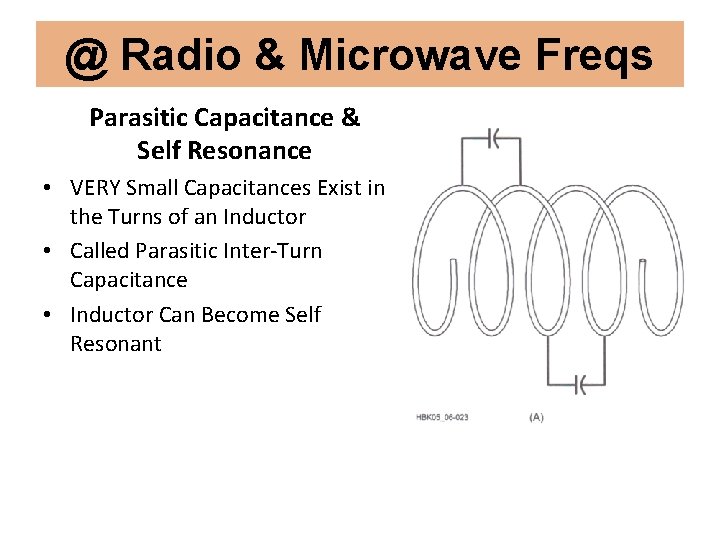 @ Radio & Microwave Freqs

Parasitic Capacitance & Self Resonance

• VERY Small Capacitances Exist in the Turns of an Inductor
• Called Parasitic Inter-Turn Capacitance
• Inductor Can Become Self Resonant

HBK05_06-023

(A)